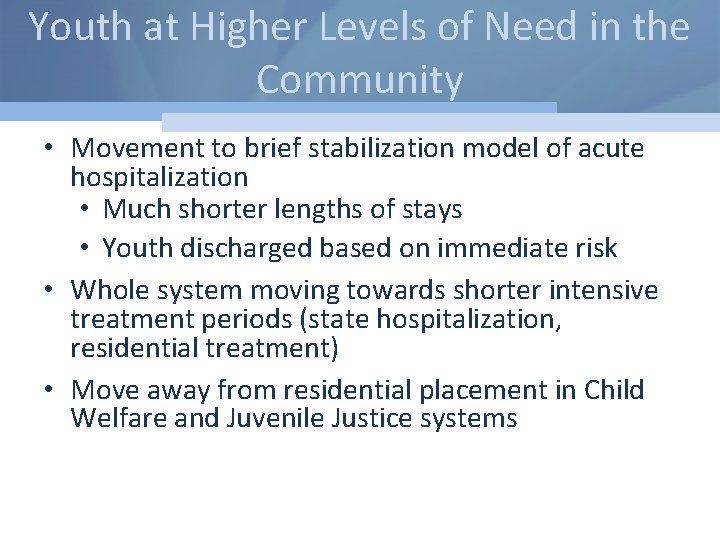 Youth at Higher Levels of Need in the Community

• Movement to brief stabilization model of acute hospitalization
  • Much shorter lengths of stays
  • Youth discharged based on immediate risk
• Whole system moving towards shorter intensive treatment periods (state hospitalization, residential treatment)
• Move away from residential placement in Child Welfare and Juvenile Justice systems